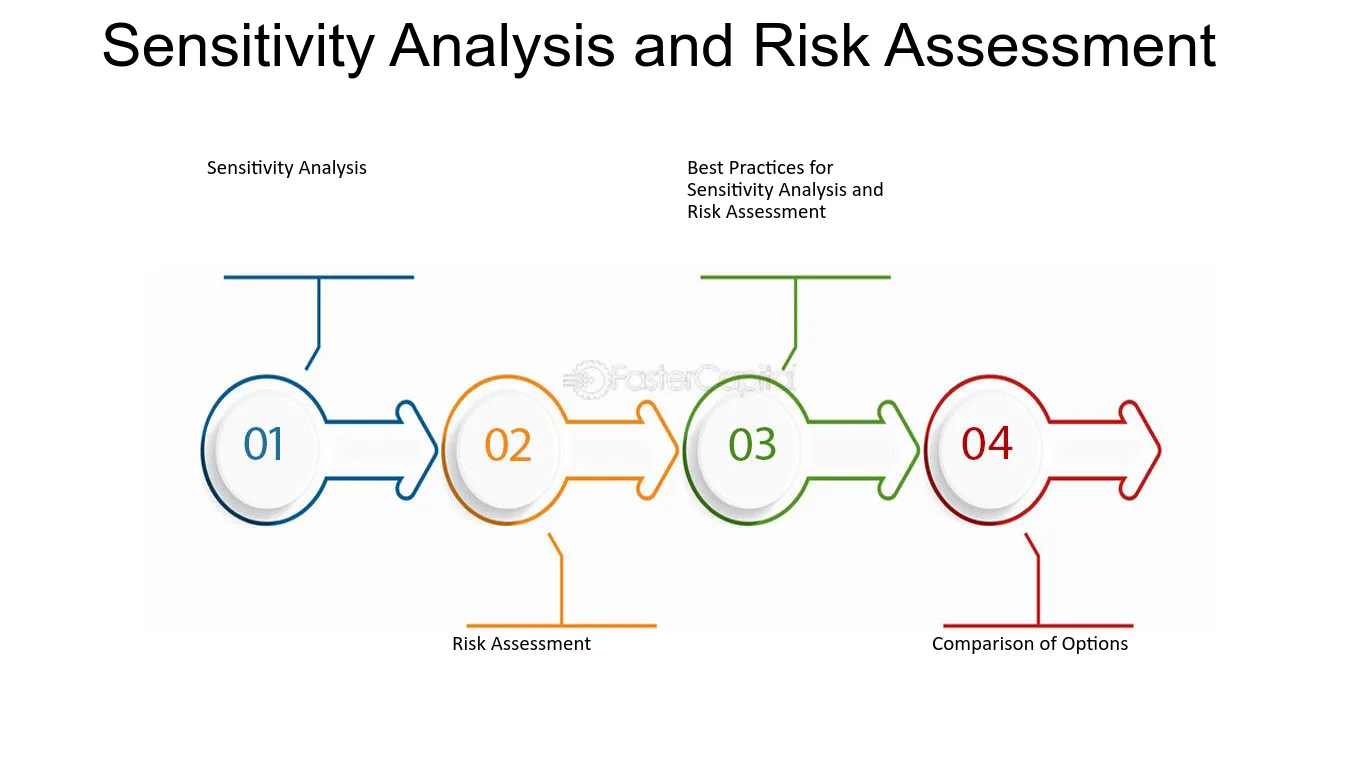 Sensitivity Analysis and Risk Assessment

Sensitivity Analysis

Best Practices for Sensitivity Analysis and Risk Assessment

01

02

03

04

Risk Assessment

Comparison of Options

FasterCapital